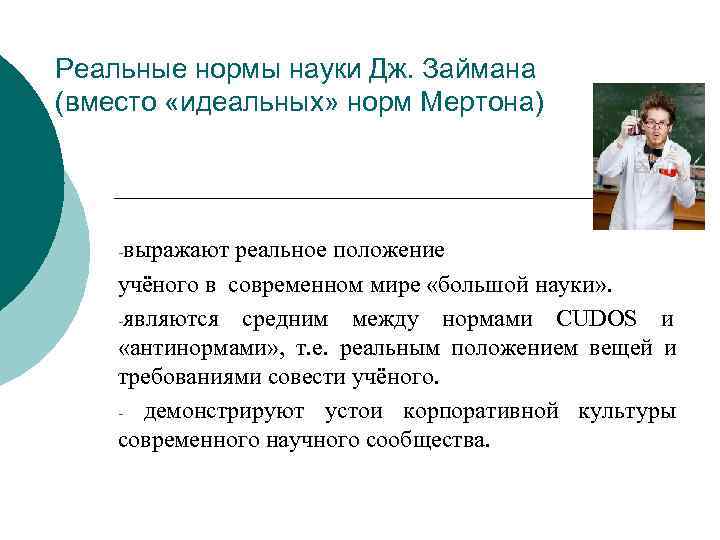 Реальные нормы науки Дж. Займана (вместо «идеальных» норм Мертона)

-выражают реальное положение

учёного в современном мире «большой науки».

-являются средним между нормами CUDOS и «антинормами», т.е. реальным положением вещей и требованиями совести учёного.

- демонстрируют устои корпоративной культуры современного научного сообщества.